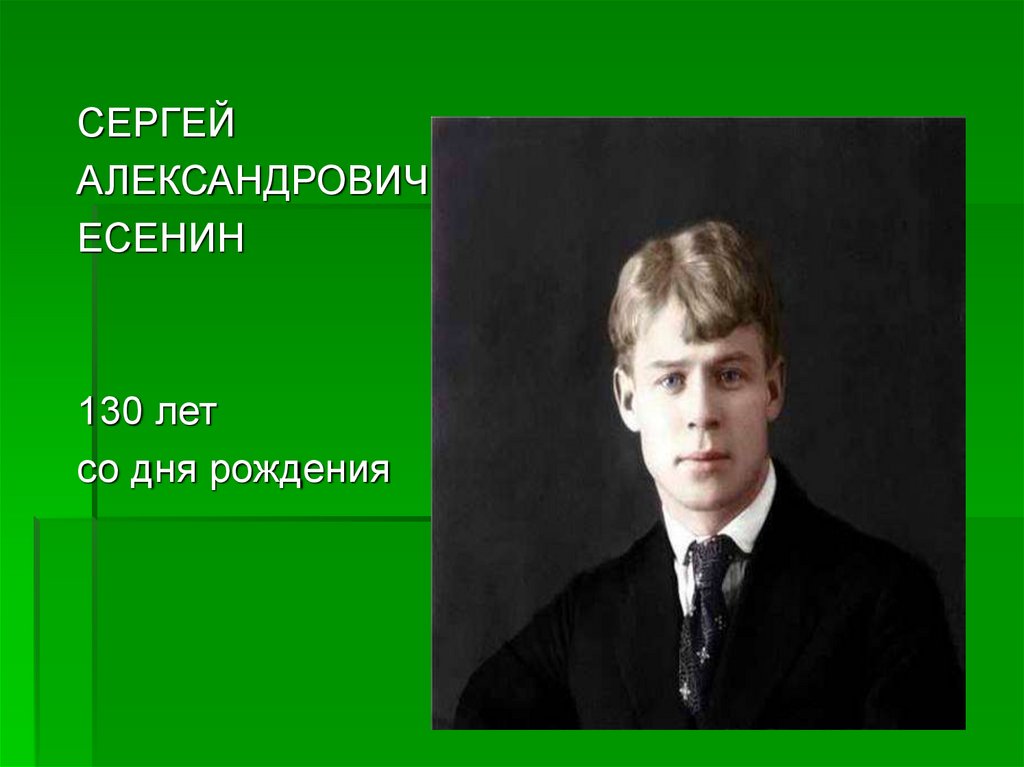 СЕРГЕЙ
АЛЕКСАНДРОВИЧ
ЕСЕНИН

130 лет
со дня рождения